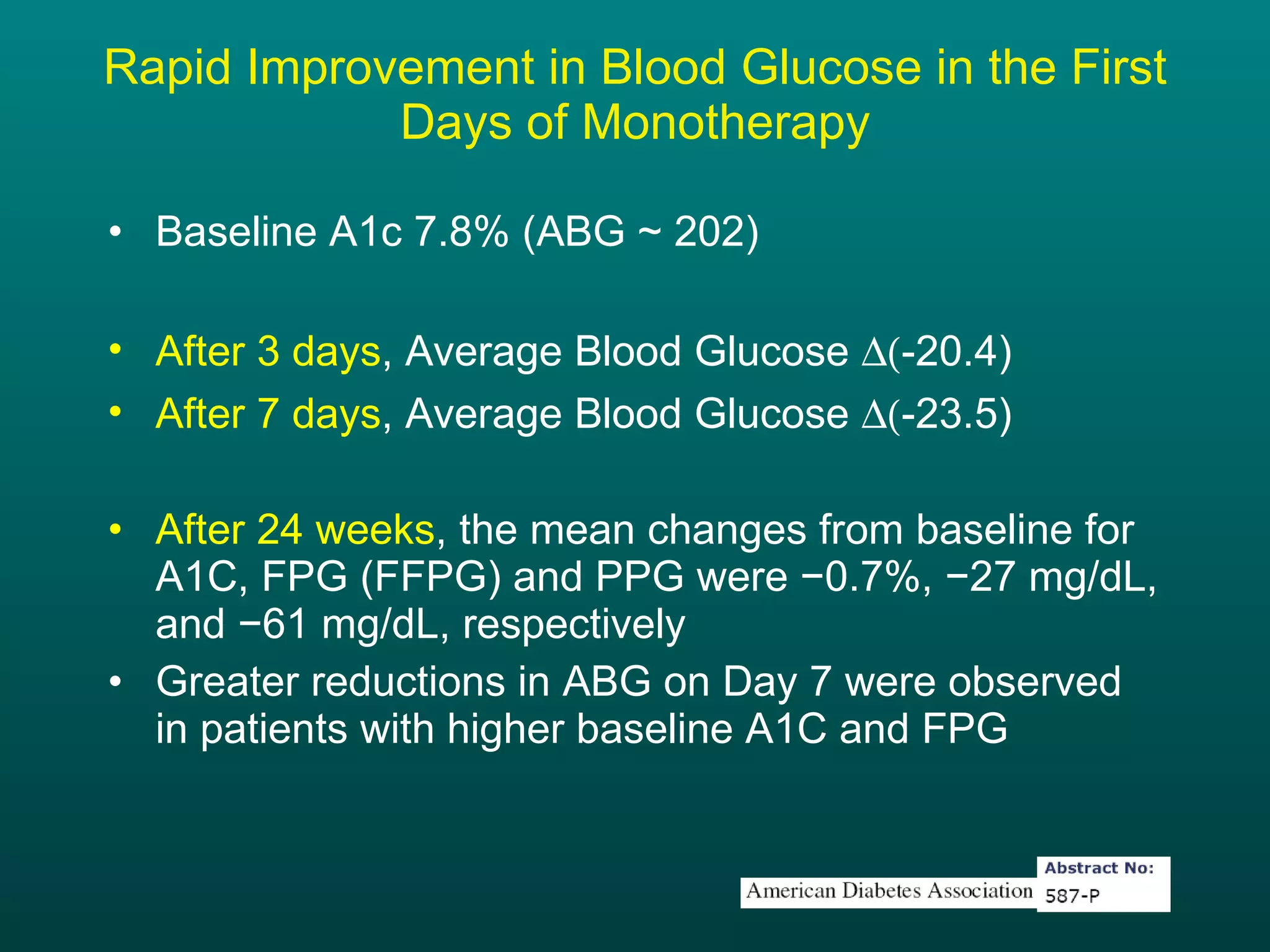 Rapid Improvement in Blood Glucose in the First Days of Monotherapy

• Baseline A1c 7.8% (ABG ~ 202)

• After 3 days, Average Blood Glucose $\Delta$(-20.4)
• After 7 days, Average Blood Glucose $\Delta$(-23.5)

• After 24 weeks, the mean changes from baseline for A1C, FPG (FFPG) and PPG were −0.7%, −27 mg/dL, and −61 mg/dL, respectively
• Greater reductions in ABG on Day 7 were observed in patients with higher baseline A1C and FPG

American Diabetes Association
Abstract No:
587-P